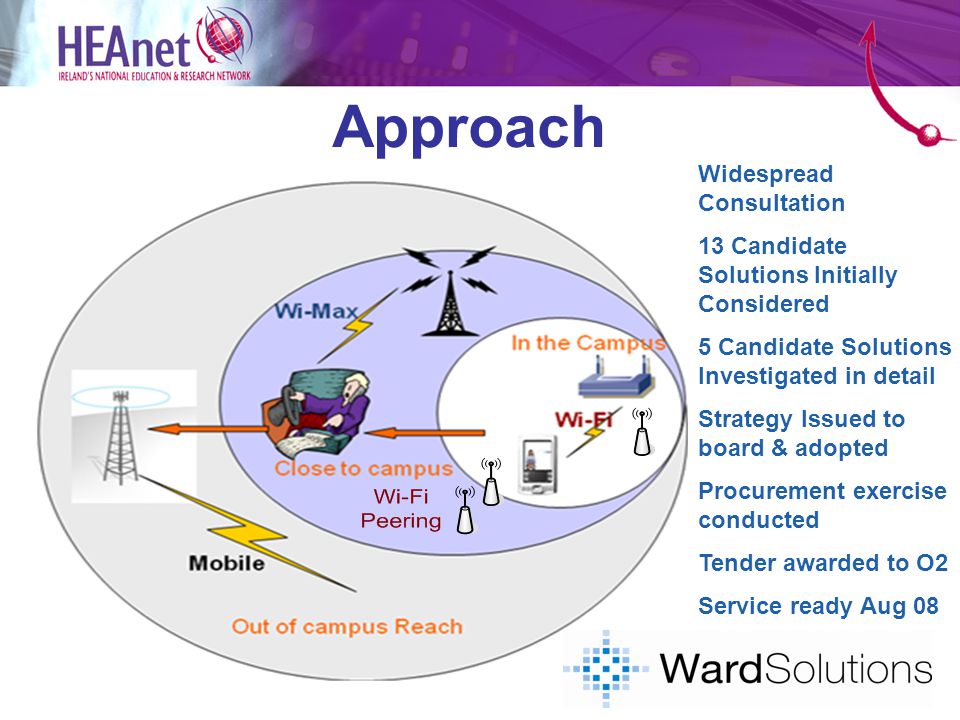 HEAnet
IRELAND'S NATIONAL EDUCATION & RESEARCH NETWORK

Approach

Wi-Max

In the Campus

Wi-Fi

Close to campus

Wi-Fi Peering

Mobile

Out of campus Reach

Widespread Consultation

13 Candidate Solutions Initially Considered

5 Candidate Solutions Investigated in detail

Strategy Issued to board & adopted

Procurement exercise conducted

Tender awarded to O2

Service ready Aug 08

WardSolutions